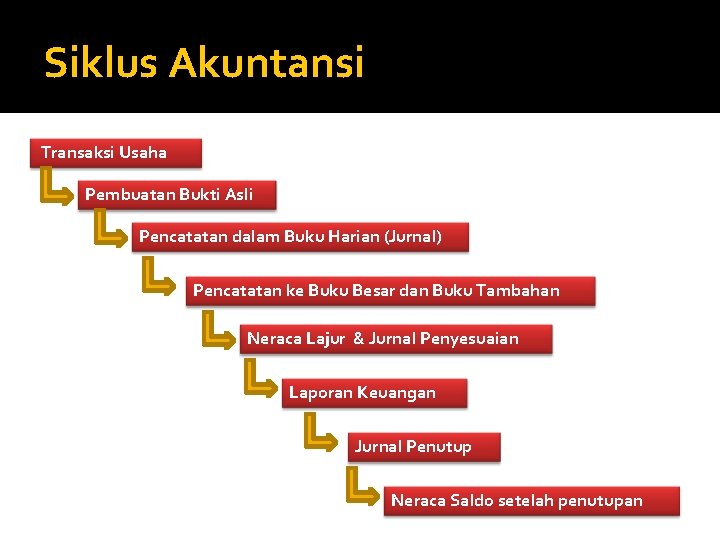 Siklus Akuntansi

Transaksi Usaha

Pembuatan Bukti Asli

Pencatatan dalam Buku Harian (Jurnal)

Pencatatan ke Buku Besar dan Buku Tambahan

Neraca Lajur & Jurnal Penyesuaian

Laporan Keuangan

Jurnal Penutup

Neraca Saldo setelah penutupan